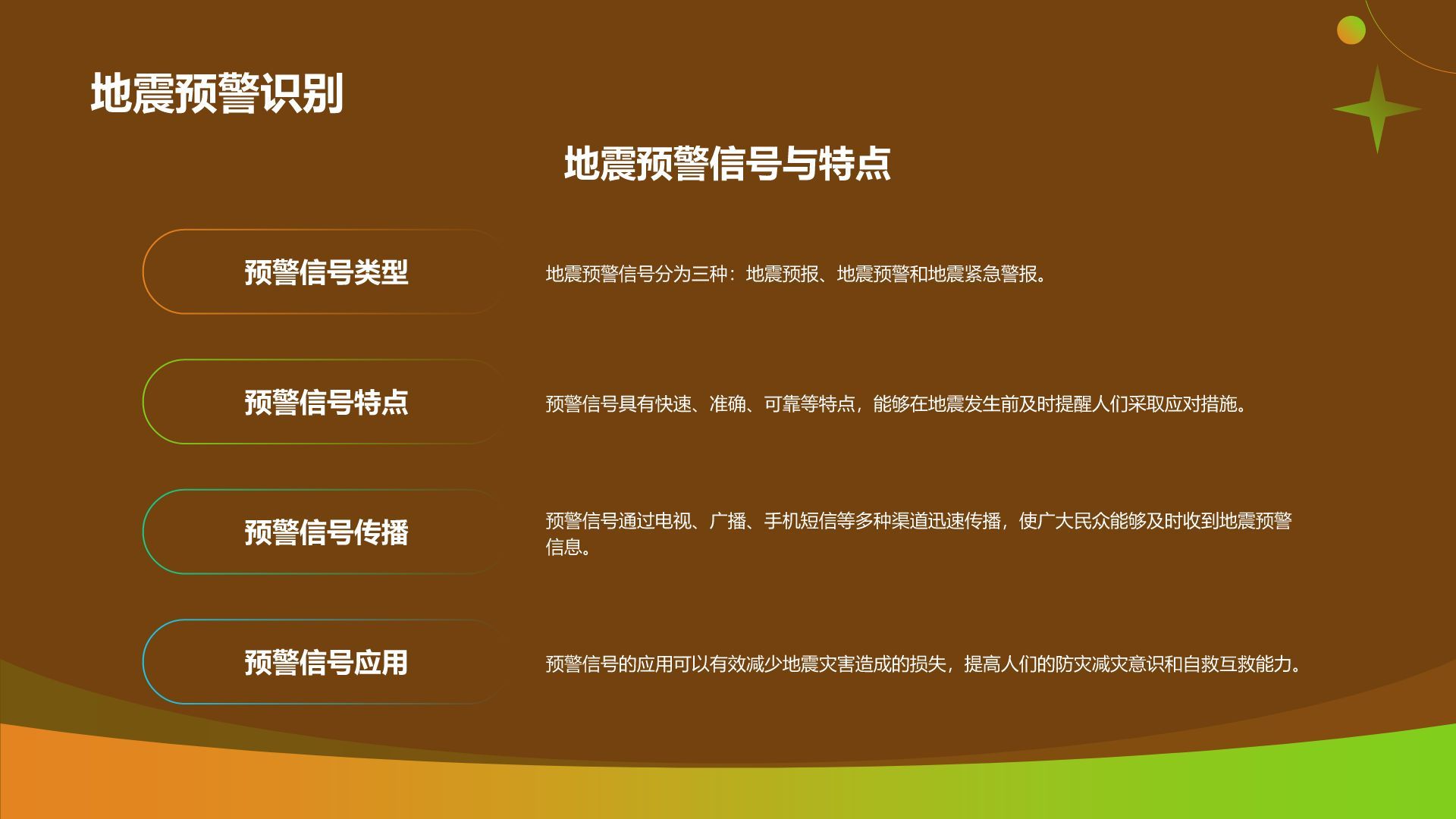 地震预警识别

地震预警信号与特点

预警信号类型

地震预警信号分为三种：地震预报、地震预警和地震紧急警报。

预警信号特点

预警信号具有快速、准确、可靠等特点，能够在地震发生前及时提醒人们采取应对措施。

预警信号传播

预警信号通过电视、广播、手机短信等多种渠道迅速传播，使广大民众能够及时收到地震预警信息。

预警信号应用

预警信号的应用可以有效减少地震灾害造成的损失，提高人们的防灾减灾意识和自救互救能力。